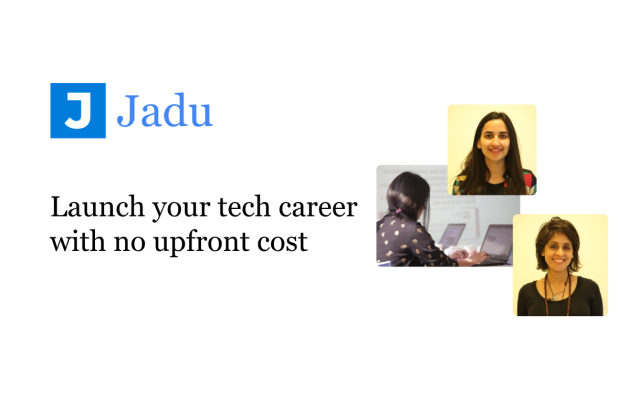 J Jadu

Launch your tech career with no upfront cost